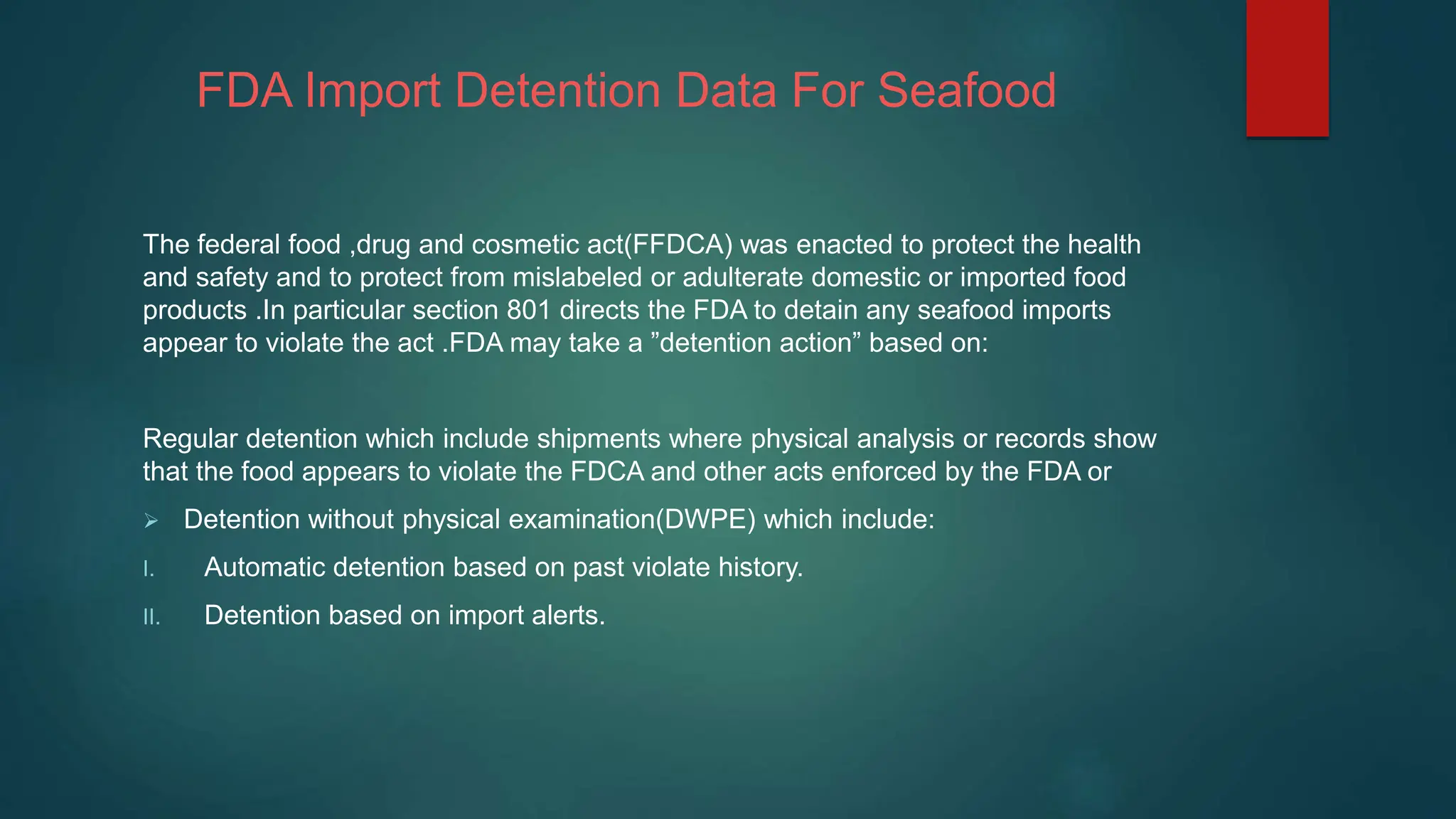 FDA Import Detention Data For Seafood

The federal food ,drug and cosmetic act(FFDCA) was enacted to protect the health and safety and to protect from mislabeled or adulterate domestic or imported food products .In particular section 801 directs the FDA to detain any seafood imports appear to violate the act .FDA may take a ”detention action” based on:

Regular detention which include shipments where physical analysis or records show that the food appears to violate the FDCA and other acts enforced by the FDA or

➢ Detention without physical examination(DWPE) which include:

I. Automatic detention based on past violate history.

II. Detention based on import alerts.